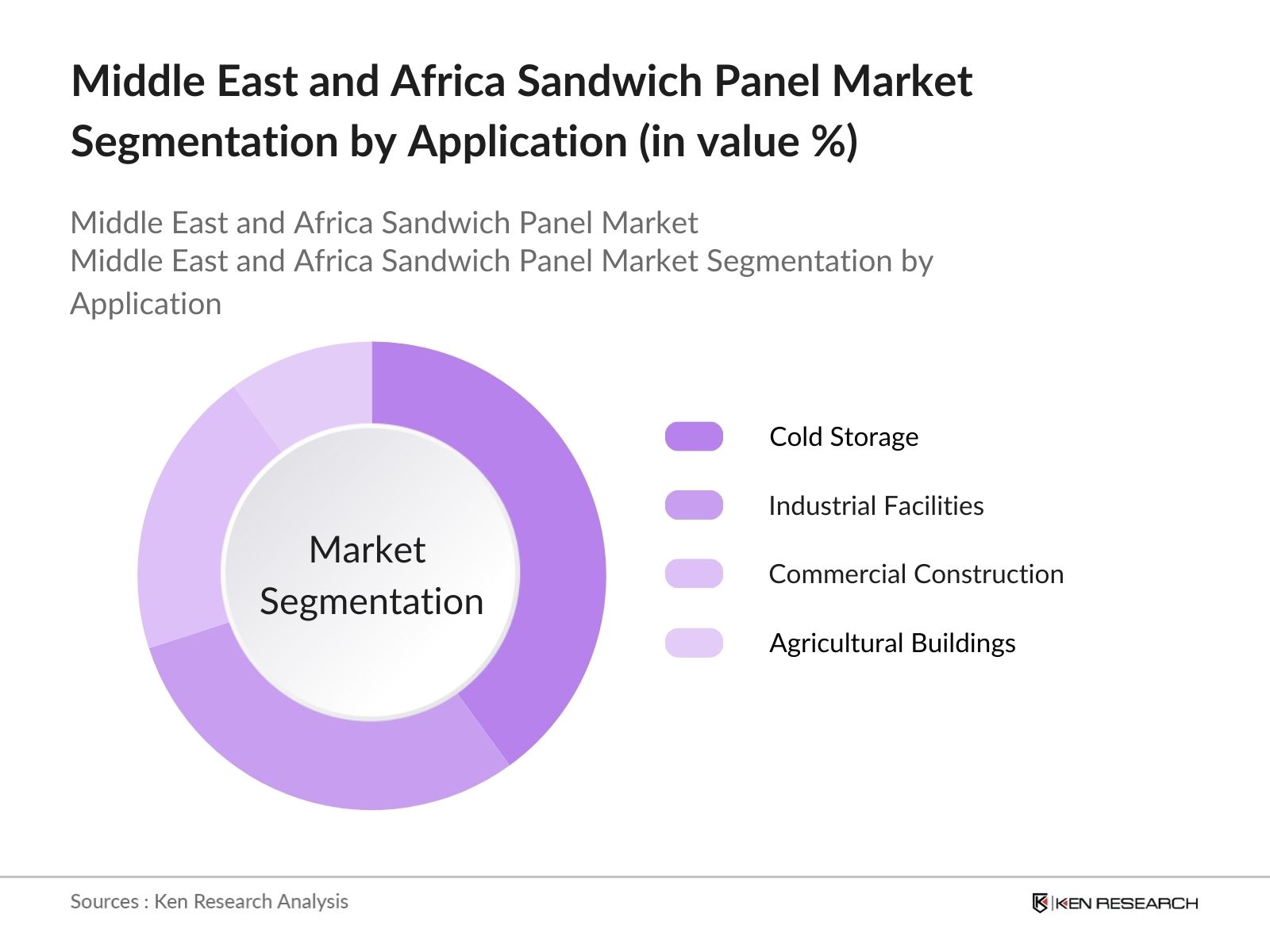 Middle East and Africa Sandwich Panel Market Segmentation by Application (in value %)

Middle East and Africa Sandwich Panel Market
Middle East and Africa Sandwich Panel Market Segmentation by Application

Market Segmentation

Cold Storage
Industrial Facilities
Commercial Construction
Agricultural Buildings

Sources : Ken Research Analysis

KEN RESEARCH